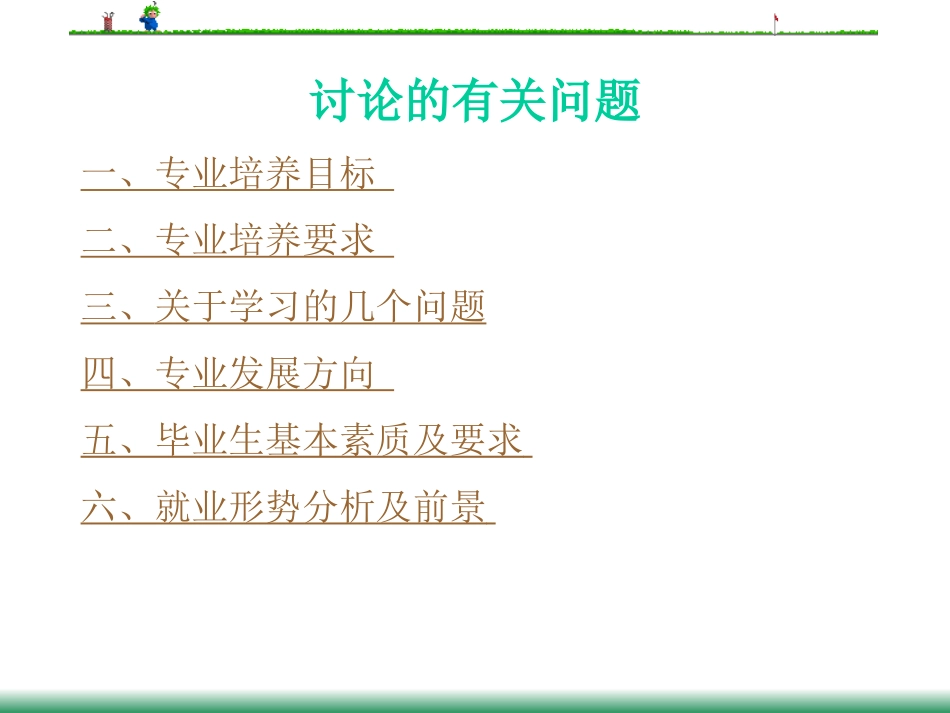 讨论的有关问题

一、专业培养目标

二、专业培养要求

三、关于学习的几个问题

四、专业发展方向

五、毕业生基本素质及要求

六、就业形势分析及前景